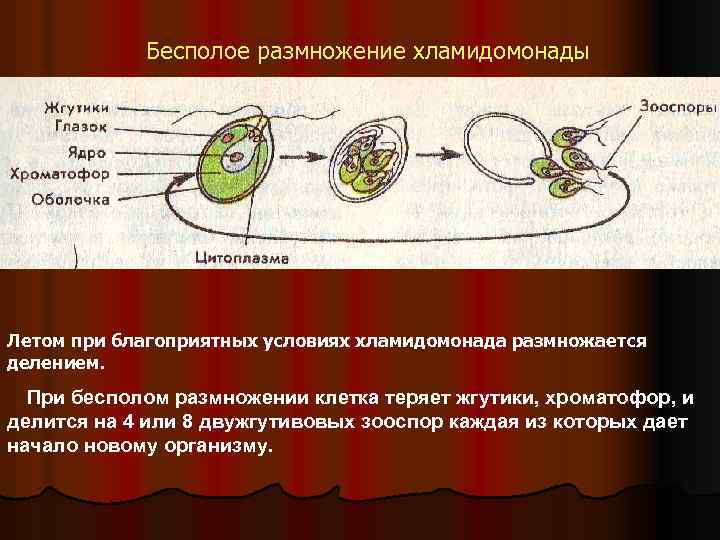 Бесполое размножение хламидомонады

Жгутики
Глазок
Ядро
Хроматофор
Оболочка
Цитоплазма
Зооспоры

Летом при благоприятных условиях хламидомонада размножается делением.

При бесполом размножении клетка теряет жгутики, хроматофор, и делится на 4 или 8 двужгутивовых зооспор каждая из которых дает начало новому организму.